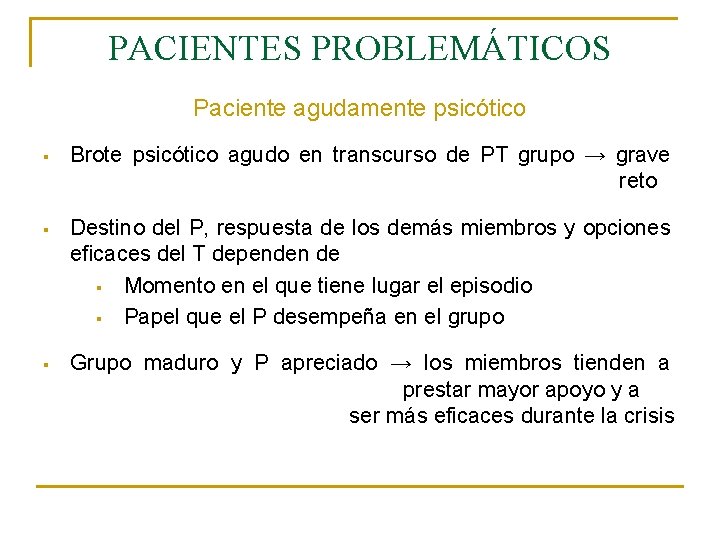 PACIENTES PROBLEMÁTICOS

Paciente agudamente psicótico

▪ Brote psicótico agudo en transcurso de PT grupo → grave reto

▪ Destino del P, respuesta de los demás miembros y opciones eficaces del T dependen de
▪ Momento en el que tiene lugar el episodio
▪ Papel que el P desempeña en el grupo

▪ Grupo maduro y P apreciado → los miembros tienden a prestar mayor apoyo y a ser más eficaces durante la crisis